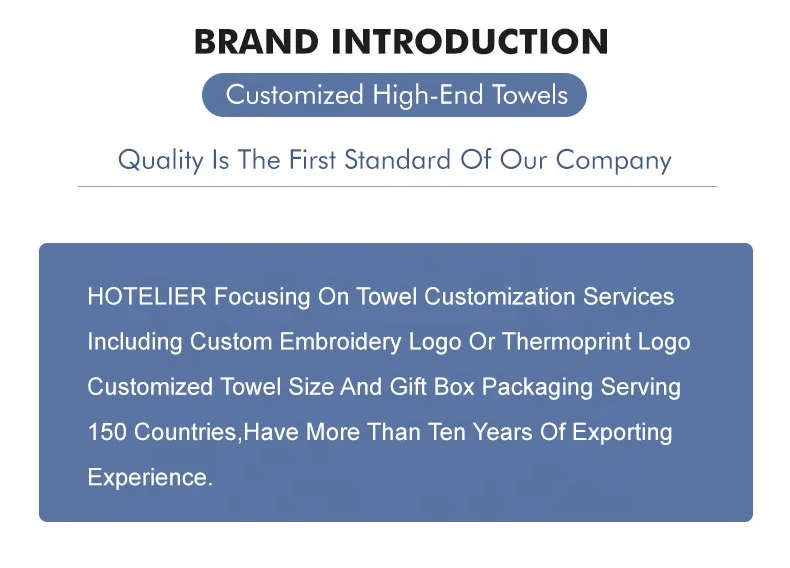 BRAND INTRODUCTION

Customized High-End Towels

Quality Is The First Standard Of Our Company

HOTELIER Focusing On Towel Customization Services Including Custom Embroidery Logo Or Thermoprint Logo Customized Towel Size And Gift Box Packaging Serving 150 Countries,Have More Than Ten Years Of Exporting Experience.